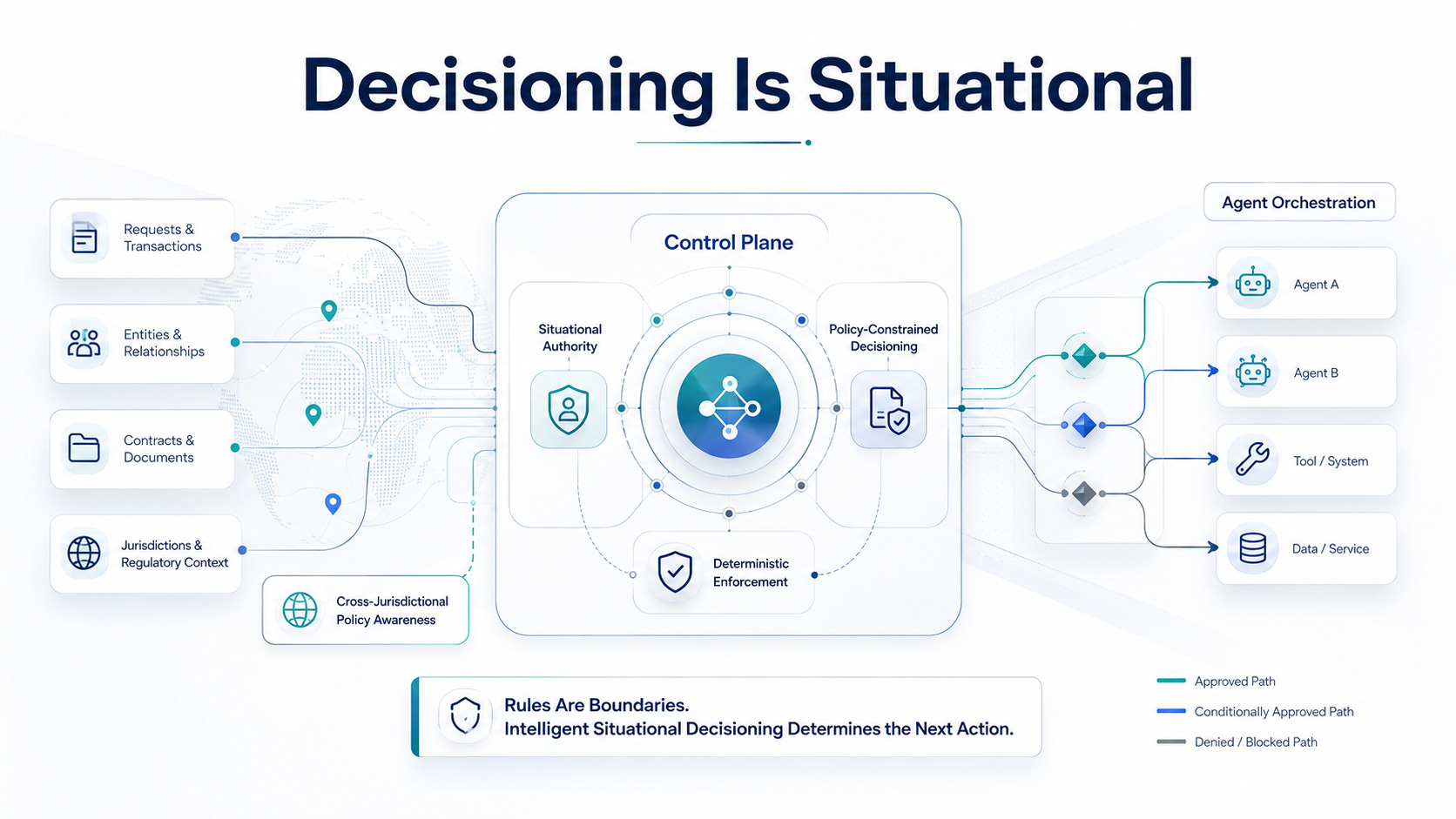 Decisioning Is Situational

Requests & Transactions

Entities & Relationships

Contracts & Documents

Jurisdictions & Regulatory Context

Cross-Jurisdictional Policy Awareness

Control Plane

Situational Authority

Policy-Constrained Decisioning

Deterministic Enforcement

Agent Orchestration

Agent A

Agent B

Tool / System

Data / Service

Rules Are Boundaries.
Intelligent Situational Decisioning Determines the Next Action.

Approved Path

Conditionally Approved Path

Denied / Blocked Path